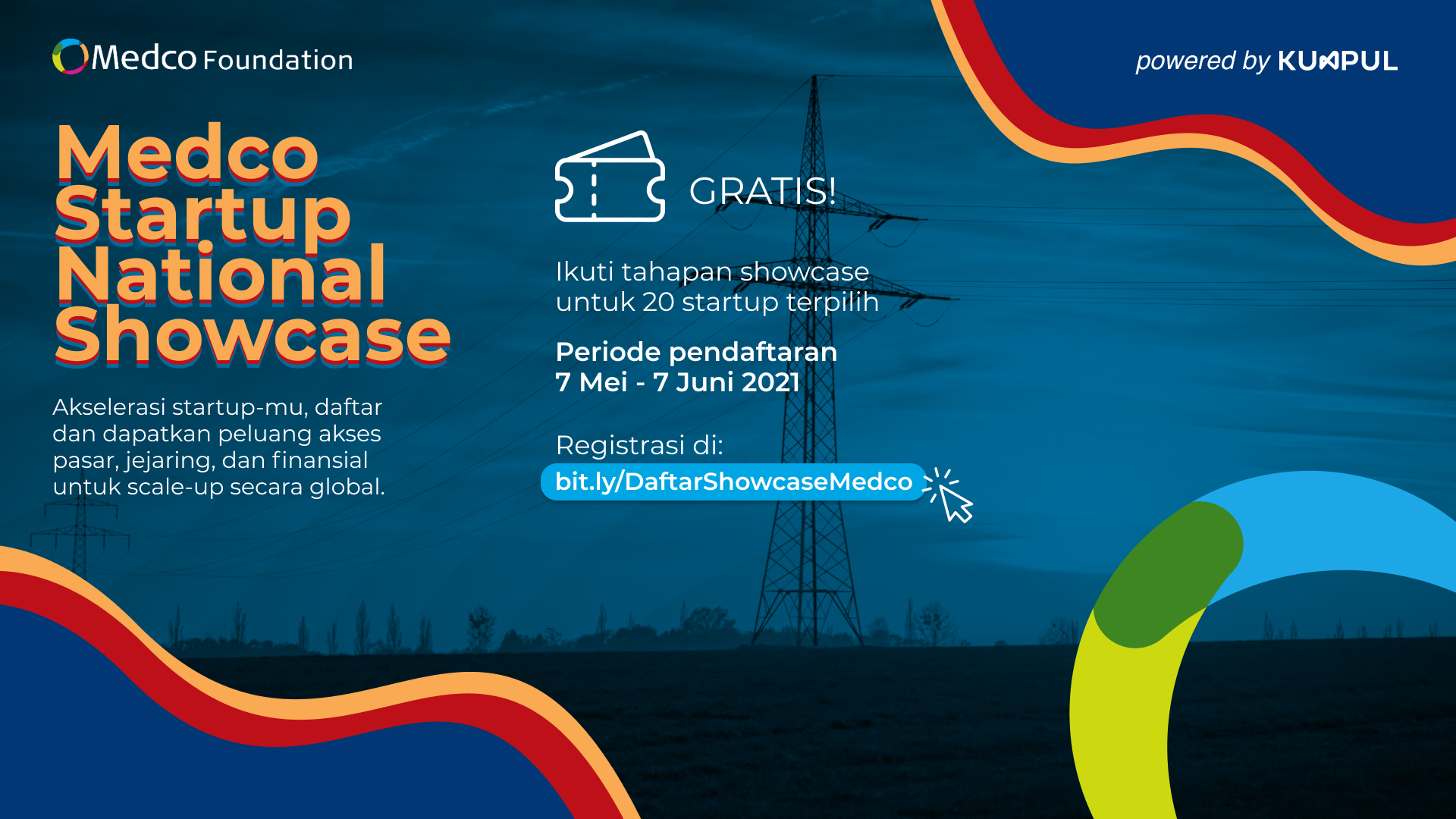 Medco Foundation

powered by KUMPUL

Medco Startup National Showcase

Akselerasi startup-mu, daftar dan dapatkan peluang akses pasar, jejaring, dan finansial untuk scale-up secara global.

GRATIS!

Ikuti tahapan showcase untuk 20 startup terpilih

Periode pendaftaran
7 Mei - 7 Juni 2021

Registrasi di:
bit.ly/DaftarShowcaseMedco